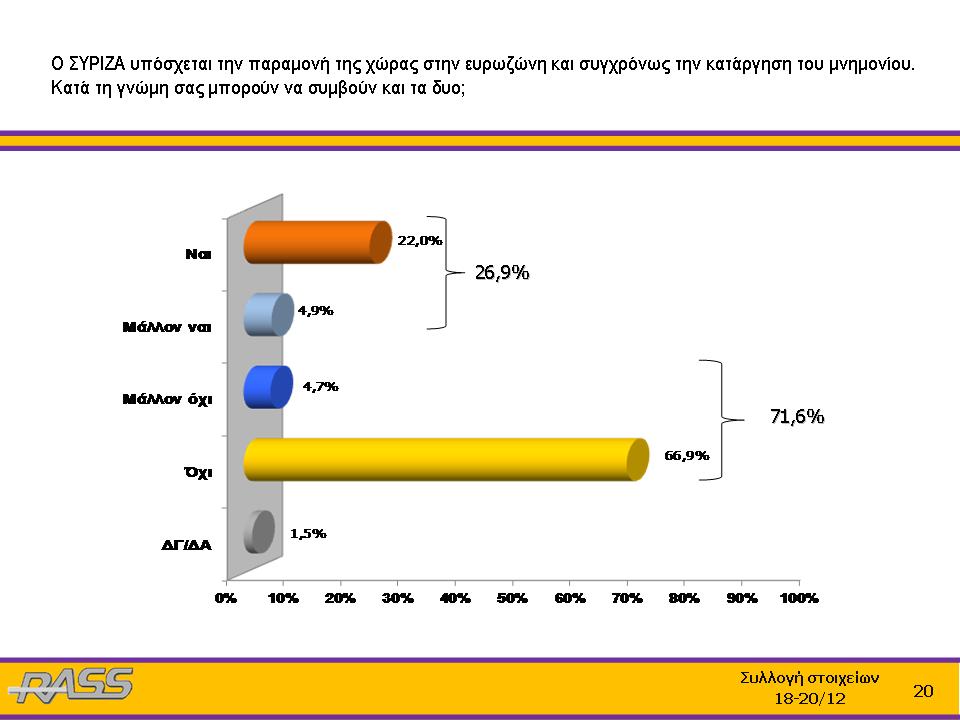 Ο ΣΥΡΙΖΑ υπόσχεται την παραμονή της χώρας στην ευρωζώνη και συγχρόνως την κατάργηση του μνημονίου. Κατά τη γνώμη σας μπορούν να συμβούν και τα δυο;

Ναι 22,0%
Μάλλον ναι 4,9%
26,9%
Μάλλον όχι 4,7%
Όχι 66,9%
71,6%
ΔΓ/ΔΑ 1,5%

0% 10% 20% 30% 40% 50% 60% 70% 80% 90% 100%

RASS

Συλλογή στοιχείων
18-20/12

20